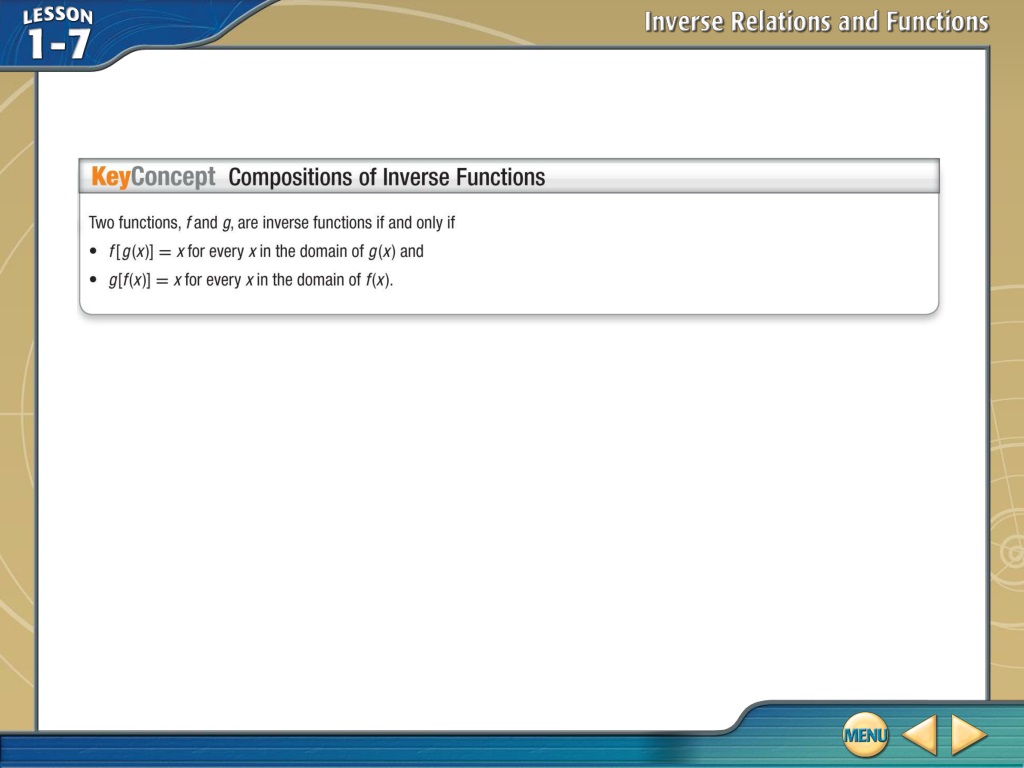 LESSON 1-7

Inverse Relations and Functions

KeyConcept Compositions of Inverse Functions

Two functions, $f$ and $g$, are inverse functions if and only if

• $f[g(x)] = x$ for every $x$ in the domain of $g(x)$ and

• $g[f(x)] = x$ for every $x$ in the domain of $f(x)$.

MENU